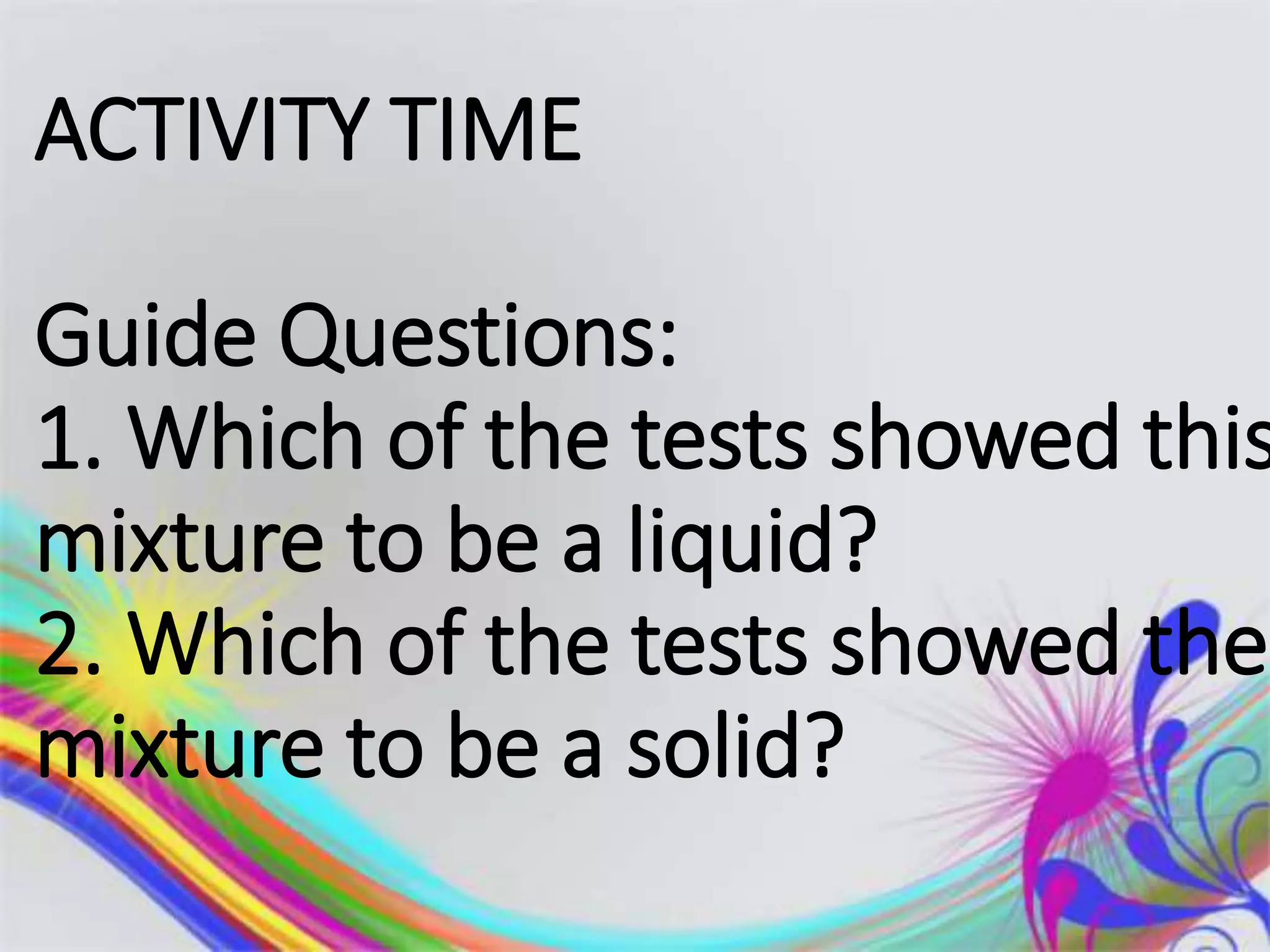 ACTIVITY TIME

Guide Questions:
1. Which of the tests showed this mixture to be a liquid?
2. Which of the tests showed the mixture to be a solid?